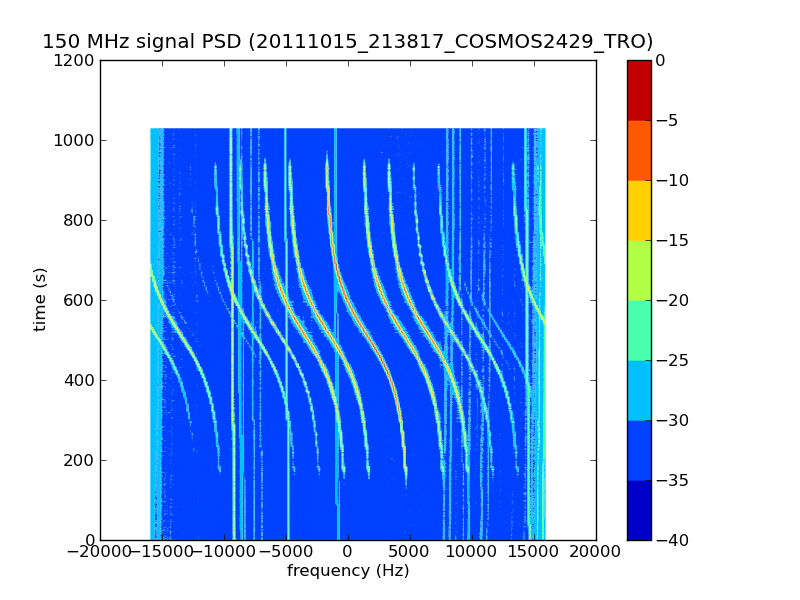 150 MHz signal PSD (20111015_213817_COSMOS2429_TRO)

1200
1000
800
600
400
200
0

time (s)

−20000 −15000 −10000 −5000 0 5000 10000 15000 20000

frequency (Hz)

0
−5
−10
−15
−20
−25
−30
−35
−40